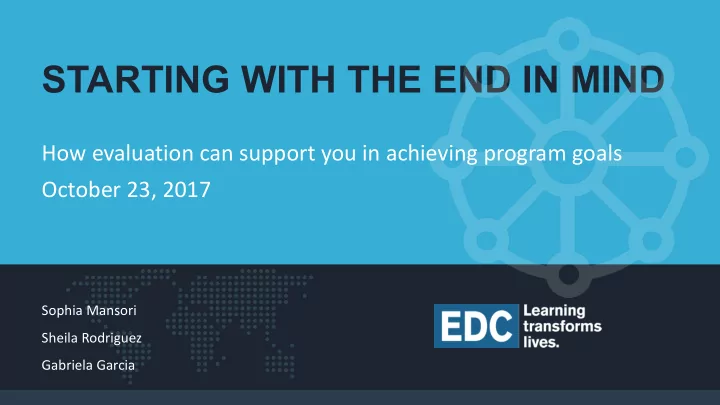 STARTING WITH THE END IN MIND

How evaluation can support you in achieving program goals

October 23, 2017

Sophia Mansori

Sheila Rodriguez

Gabriela Garcia

EDC Learning transforms lives.